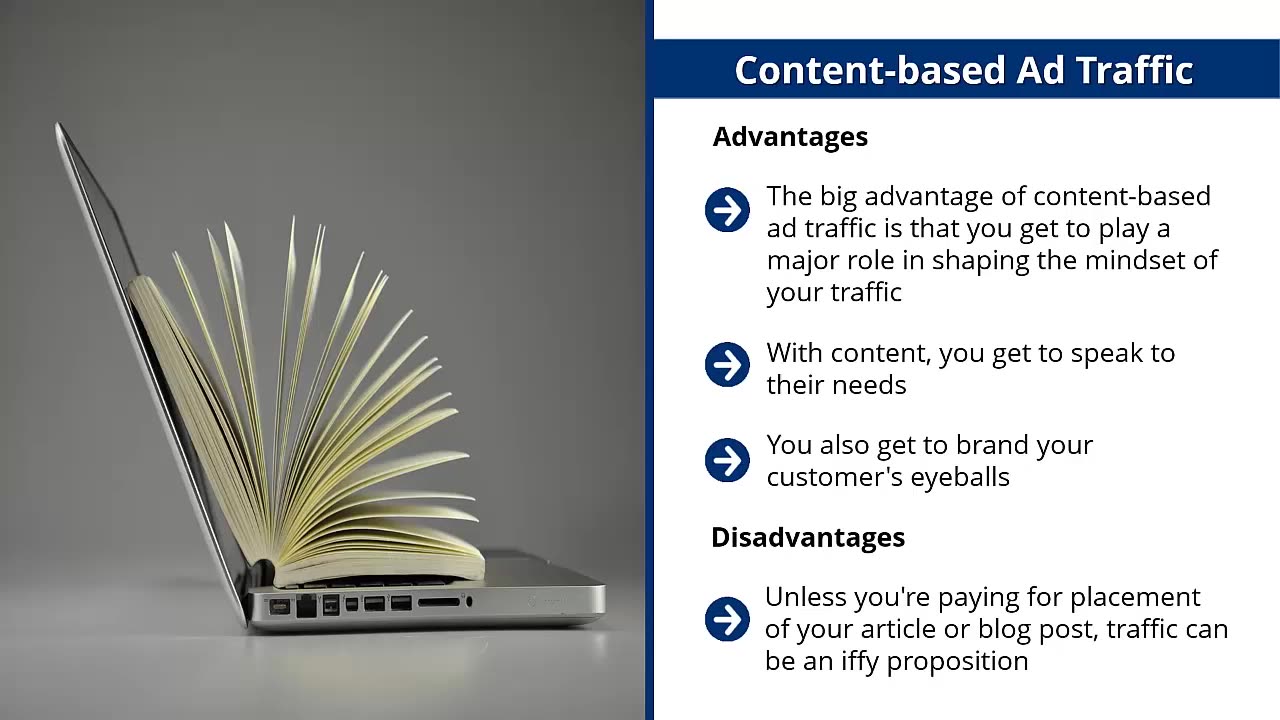 Content-based Ad Traffic

Advantages

The big advantage of content-based ad traffic is that you get to play a major role in shaping the mindset of your traffic

With content, you get to speak to their needs

You also get to brand your customer's eyeballs

Disadvantages

Unless you're paying for placement of your article or blog post, traffic can be an iffy proposition